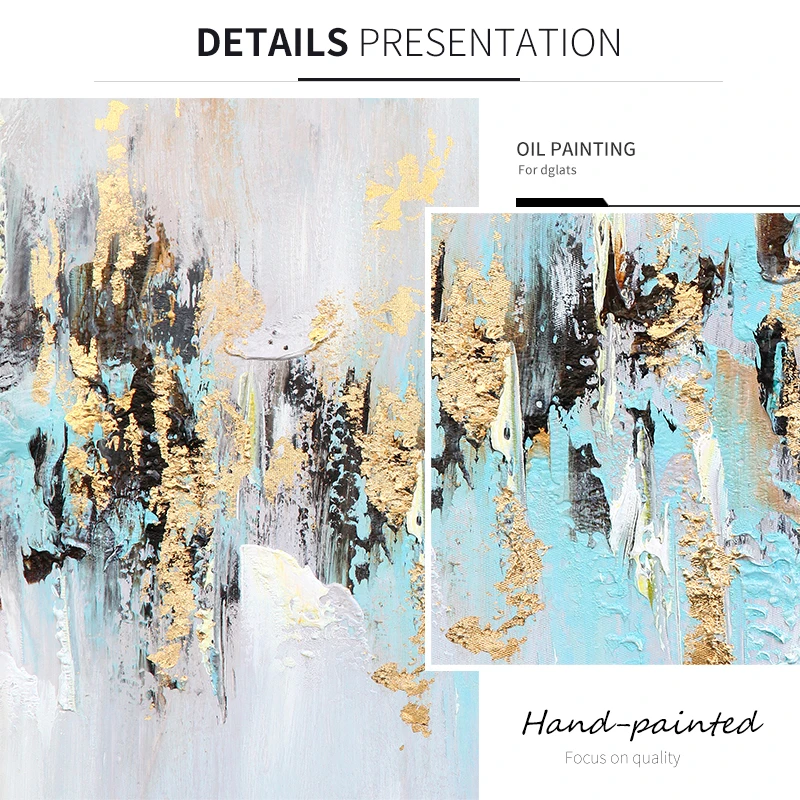 DETAILS PRESENTATION

OIL PAINTING
For dglats

Hand-painted
Focus on quality